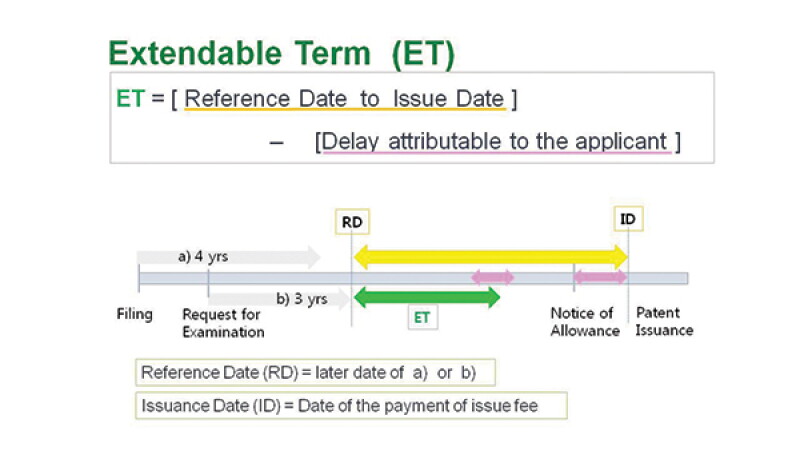 Extendable Term (ET)

ET = [ Reference Date to Issue Date ]

– [Delay attributable to the applicant ]

RD

ID

a) 4 yrs

b) 3 yrs

ET

Filing

Request for Examination

Notice of Allowance

Patent Issuance

Reference Date (RD) = later date of a) or b)

Issuance Date (ID) = Date of the payment of issue fee